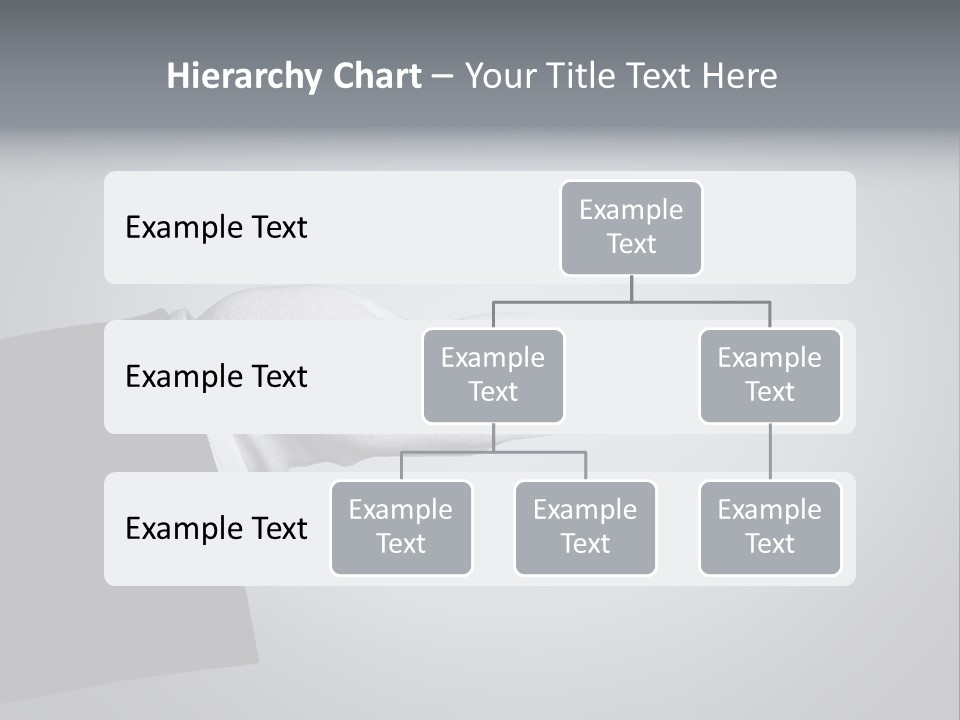 Hierarchy Chart – Your Title Text Here

Example Text

Example Text

Example Text

Example Text

Example Text

Example Text

Example Text

Example Text

Example Text